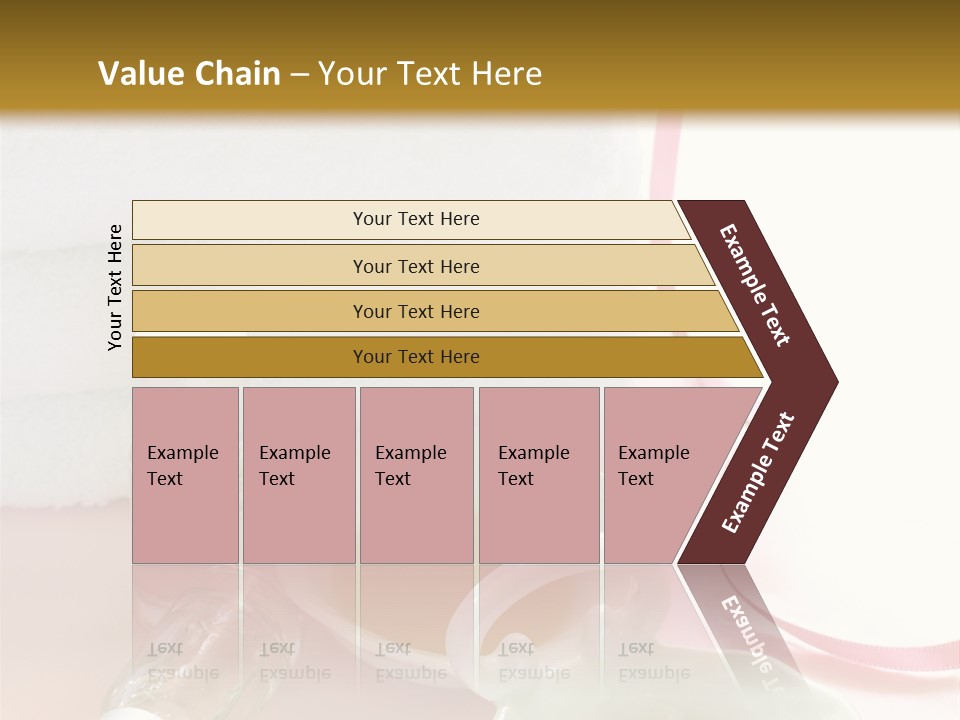 Value Chain – Your Text Here

Your Text Here

Your Text Here

Your Text Here

Your Text Here

Your Text Here

Example Text

Example Text

Example Text

Example Text

Example Text

Example Text

Example Text